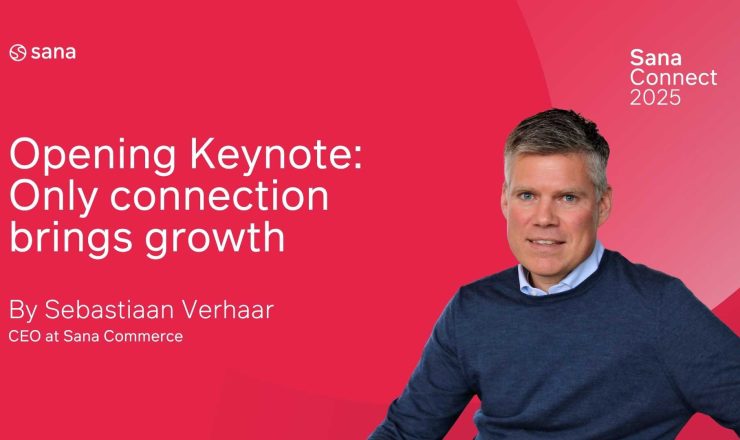 sana

Sana
Connect
2025

Opening Keynote: Only connection brings growth

By Sebastiaan Verhaar
CEO at Sana Commerce